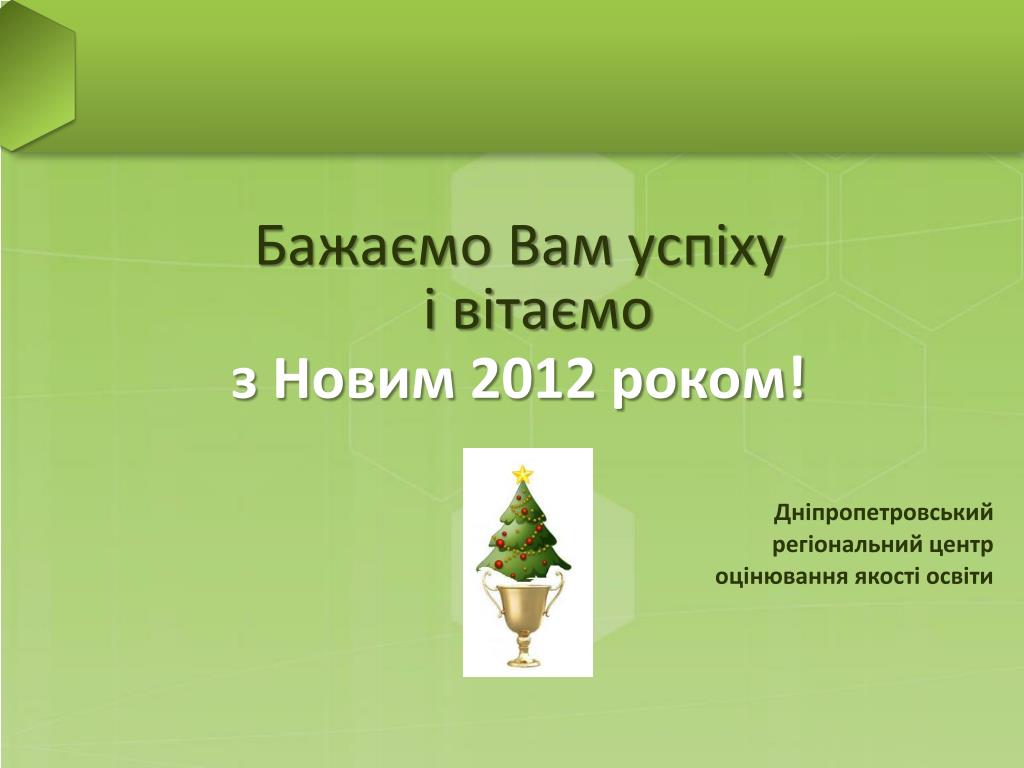 Бажаємо Вам успіху
і вітаємо
з Новим 2012 роком!

Дніпропетровський регіональний центр оцінювання якості освіти